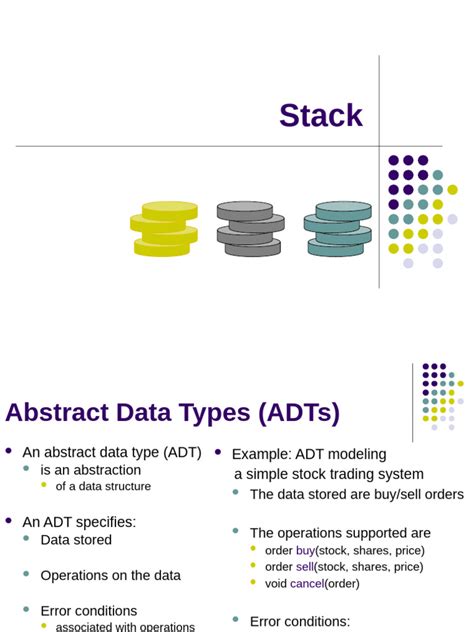 Stack

Abstract Data Types (ADTs)

- An abstract data type (ADT)
  - is an abstraction
    - of a data structure
- An ADT specifies:
  - Data stored
  - Operations on the data
  - Error conditions
    - associated with operations

- Example: ADT modeling a simple stock trading system
  - The data stored are buy/sell orders
  - The operations supported are
    - order buy(stock, shares, price)
    - order sell(stock, shares, price)
    - void cancel(order)
  - Error conditions: